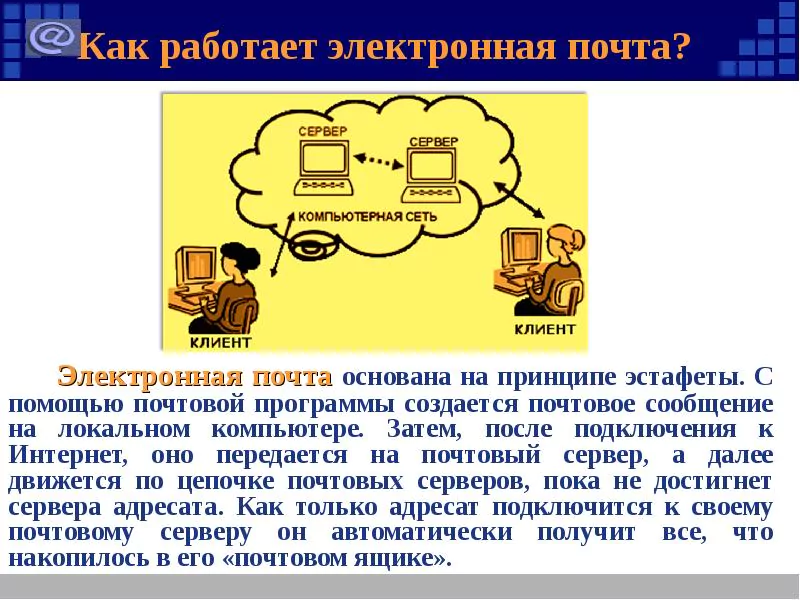 @ Как работает электронная почта?

СЕРВЕР

СЕРВЕР

КОМПЬЮТЕРНАЯ СЕТЬ

КЛИЕНТ

КЛИЕНТ

Электронная почта основана на принципе эстафеты. С помощью почтовой программы создается почтовое сообщение на локальном компьютере. Затем, после подключения к Интернет, оно передается на почтовый сервер, а далее движется по цепочке почтовых серверов, пока не достигнет сервера адресата. Как только адресат подключится к своему почтовому серверу он автоматически получит все, что накопилось в его «почтовом ящике».